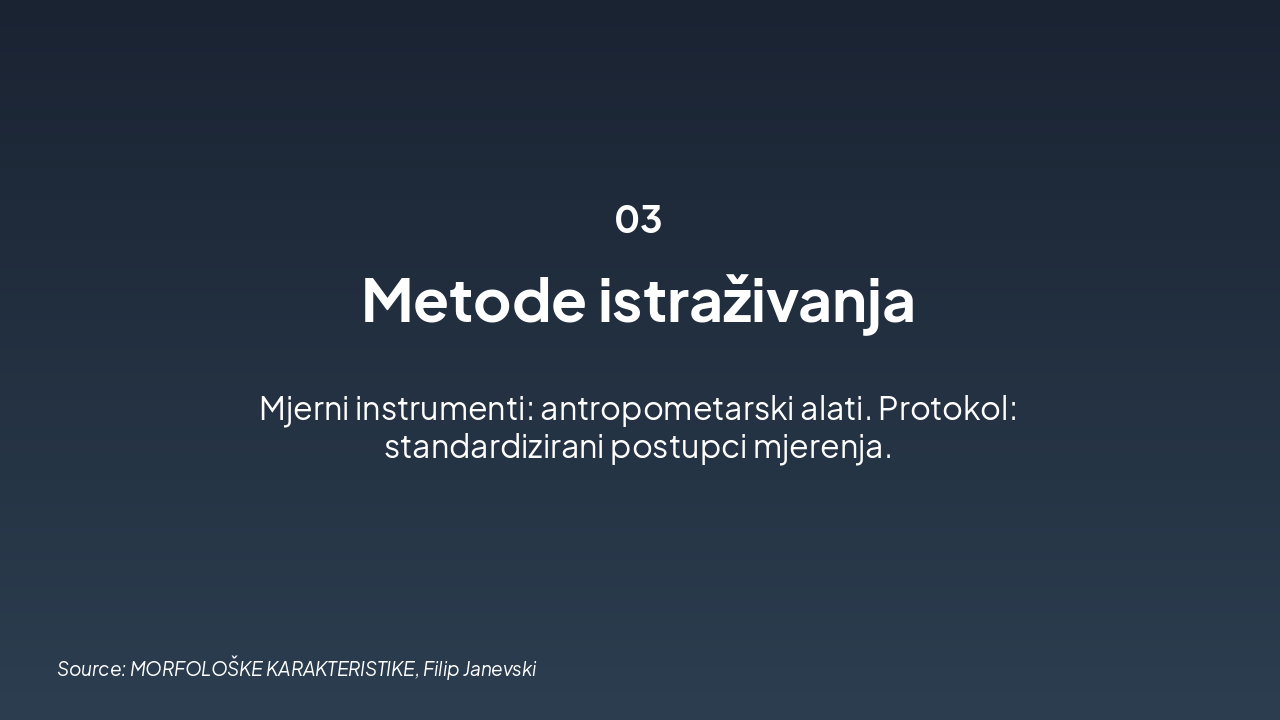 03

Metode istraživanja

Mjerni instrumenti: antropometarski alati. Protokol: standardizirani postupci mjerenja.

Source: MORFOLOŠKE KARAKTERISTIKE, Filip Janevski